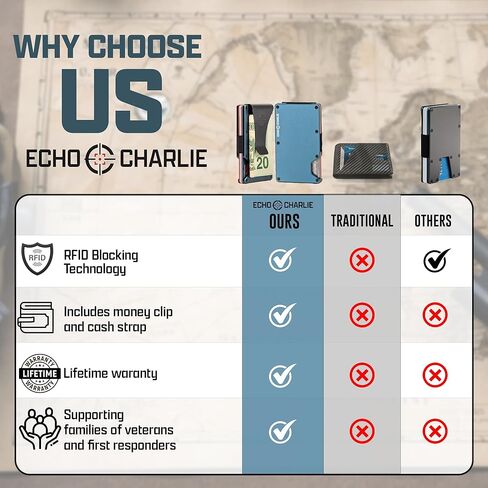 WHY CHOOSE US

ECHO CHARLIE

20

| | ECHO CHARLIE OURS | TRADITIONAL | OTHERS |
|---|---|---|---|
| RFID RFID Blocking Technology | ✓ | ✗ | ✓ |
| Includes money clip and cash strap | ✓ | ✗ | ✗ |
| WARRANTY LIFETIME WARRANTY Lifetime waranty | ✓ | ✗ | ✗ |
| Supporting families of veterans and first responders | ✓ | ✗ | ✗ |